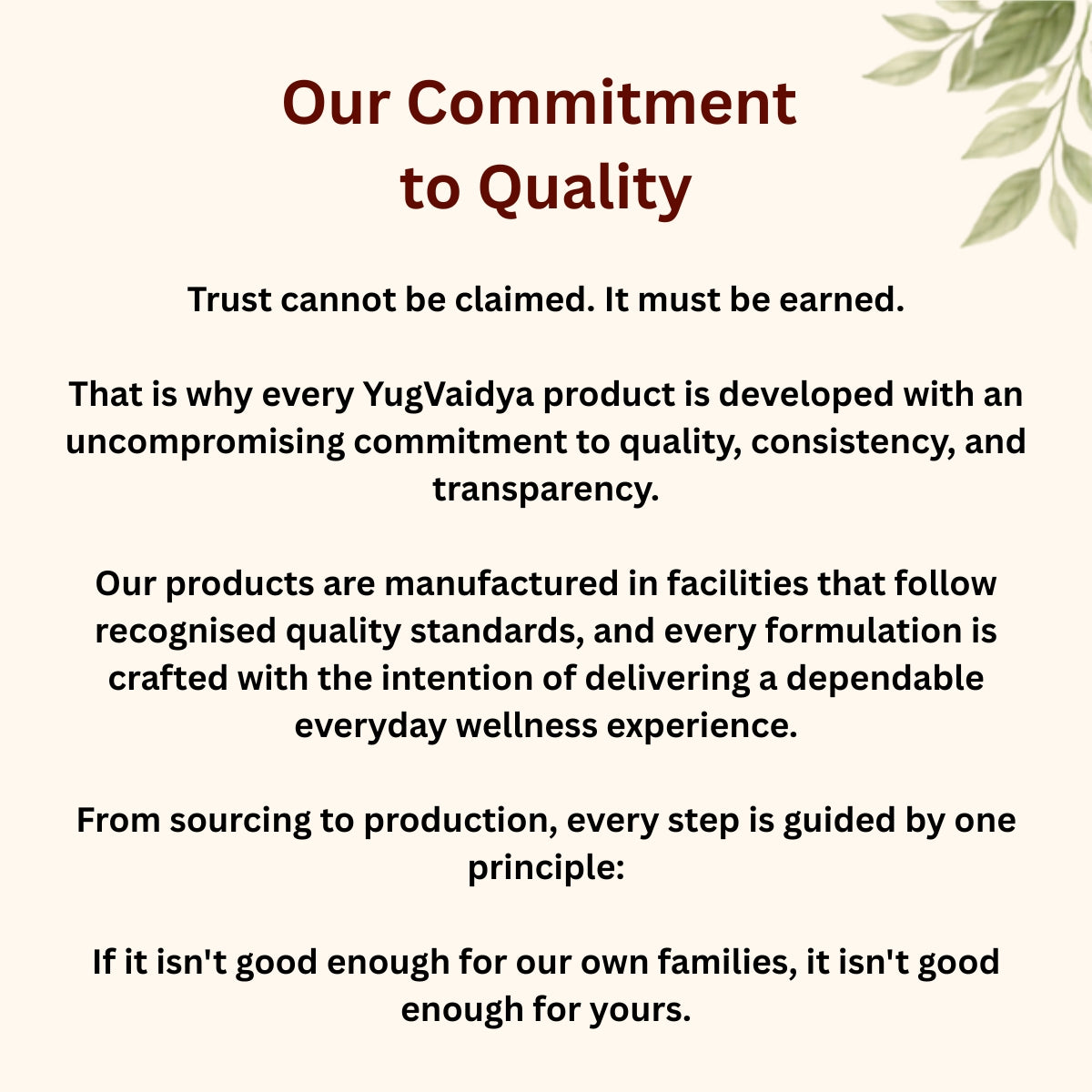 Our Commitment to Quality

Trust cannot be claimed. It must be earned.

That is why every YugVaidya product is developed with an uncompromising commitment to quality, consistency, and transparency.

Our products are manufactured in facilities that follow recognised quality standards, and every formulation is crafted with the intention of delivering a dependable everyday wellness experience.

From sourcing to production, every step is guided by one principle:

If it isn't good enough for our own families, it isn't good enough for yours.